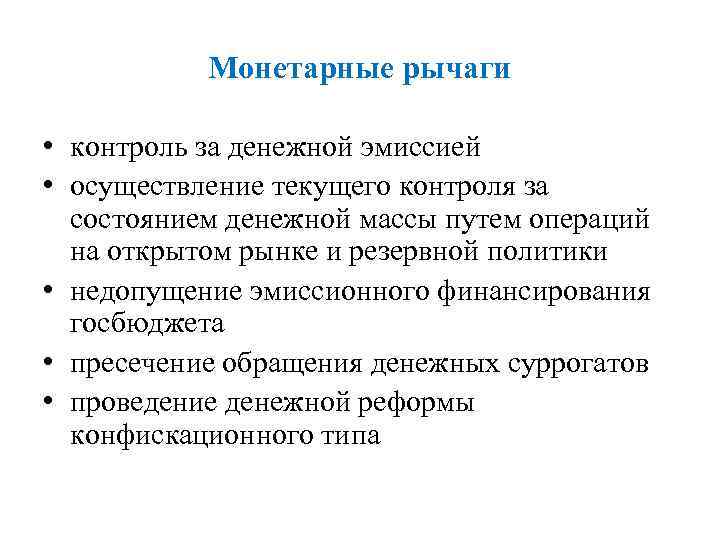 Монетарные рычаги

• контроль за денежной эмиссией
• осуществление текущего контроля за состоянием денежной массы путем операций на открытом рынке и резервной политики
• недопущение эмиссионного финансирования госбюджета
• пресечение обращения денежных суррогатов
• проведение денежной реформы конфискационного типа